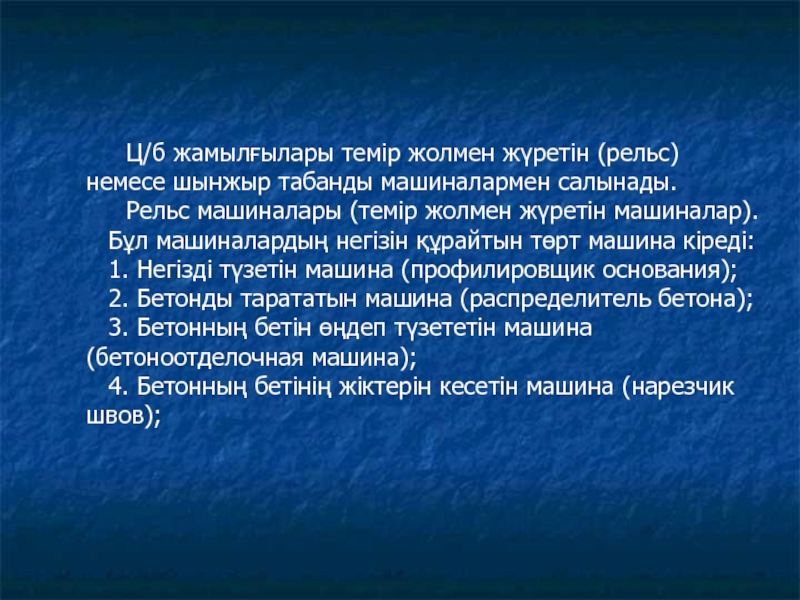 Ц/б жамылғылары темір жолмен жүретін (рельс) немесе шынжыр табанды машиналармен салынады.

Рельс машиналары (темір жолмен жүретін машиналар). Бұл машиналардың негізін құрайтын төрт машина кіреді:

1. Негізді түзетін машина (профилировщик основания);

2. Бетонды тарататын машина (распределитель бетона);

3. Бетонның бетін өңдеп түзететін машина (бетоноотделочная машина);

4. Бетонның бетінің жіктерін кесетін машина (нарезчик швов);